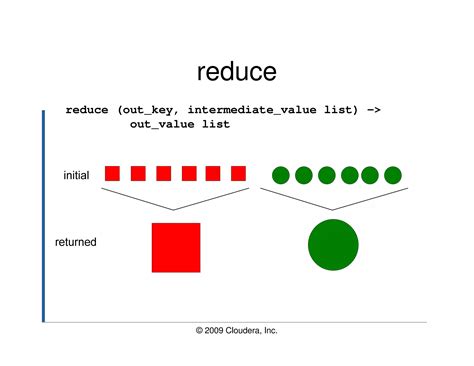 reduce

reduce (out_key, intermediate_value list) -> out_value list

initial

returned

© 2009 Cloudera, Inc.